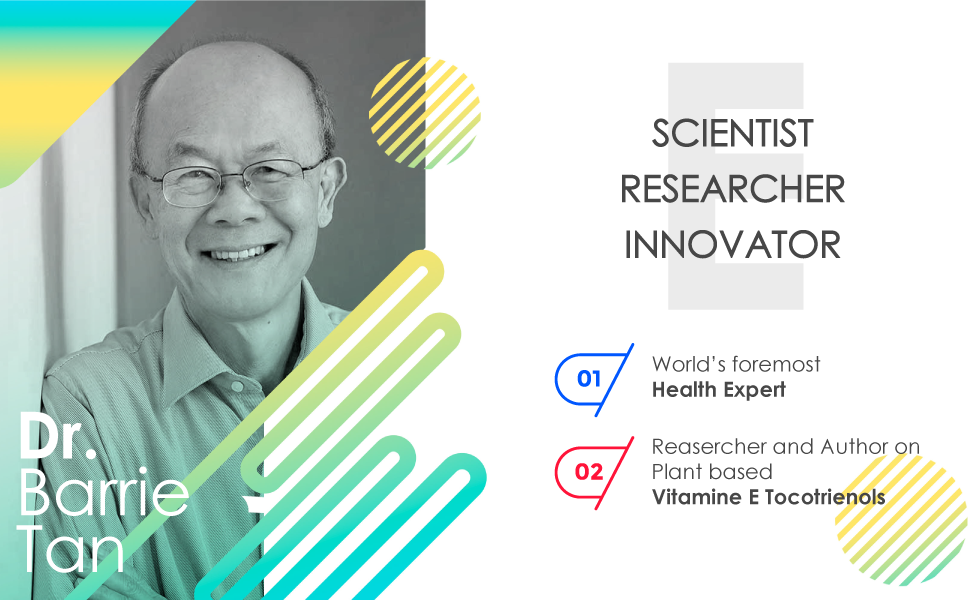 Dr.
Barrie
Tan

E

SCIENTIST
RESEARCHER
INNOVATOR

01 World's foremost
Health Expert

02 Reasercher and Author on Plant based
Vitamine E Tocotrienols